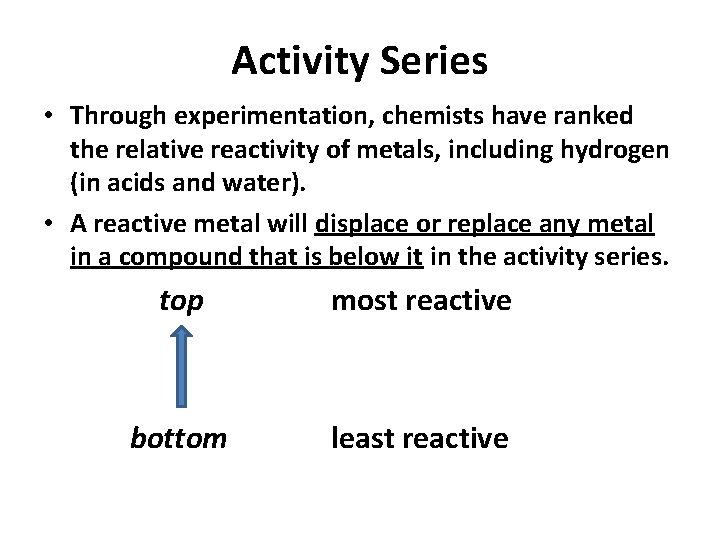 Activity Series

• Through experimentation, chemists have ranked the relative reactivity of metals, including hydrogen (in acids and water).

• A reactive metal will displace or replace any metal in a compound that is below it in the activity series.

top most reactive

bottom least reactive